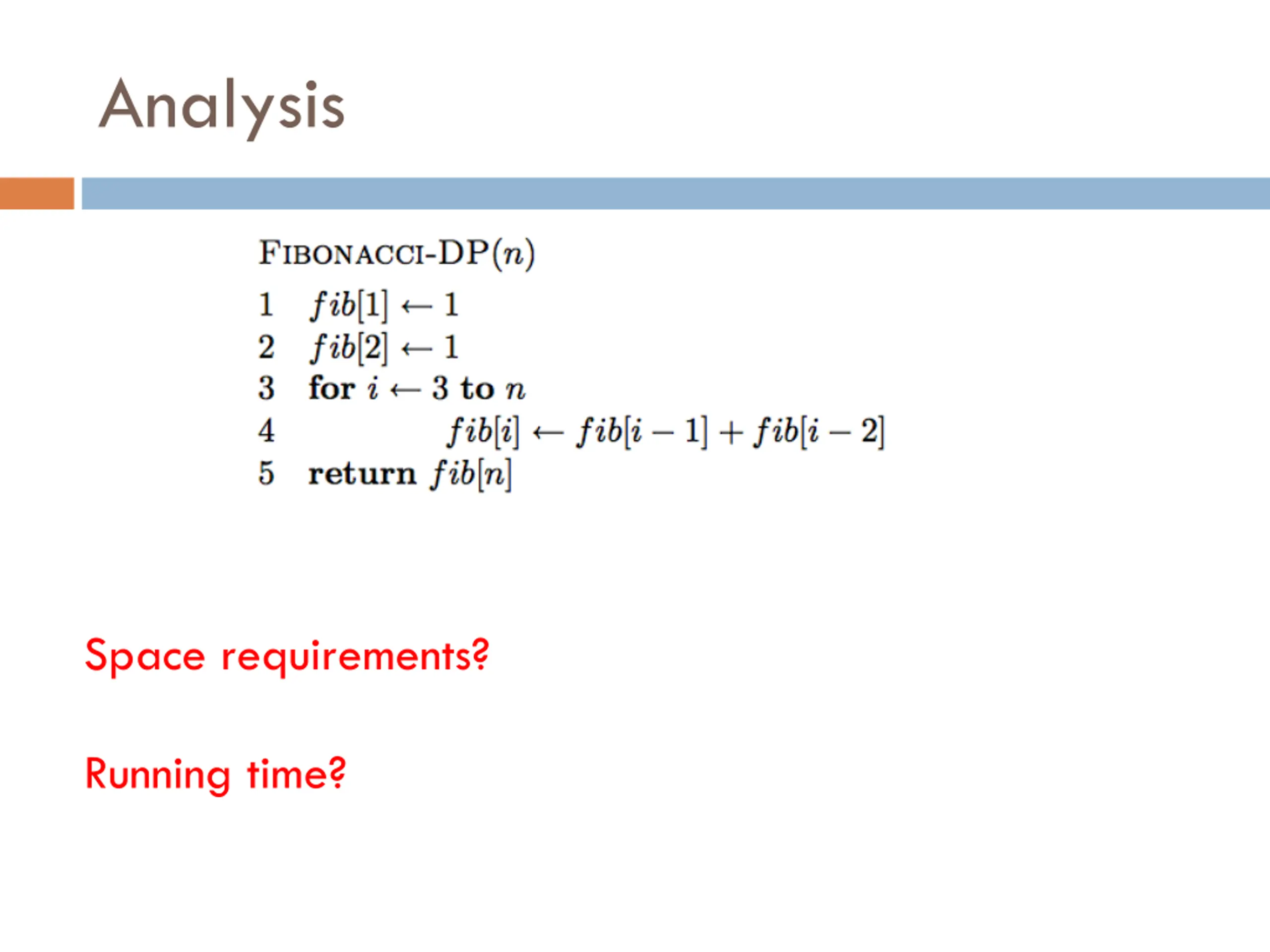 Analysis

FIBONACCI-DP($n$)
1 $fib[1] \leftarrow 1$
2 $fib[2] \leftarrow 1$
3 **for** $i \leftarrow 3$ **to** $n$
4 $fib[i] \leftarrow fib[i-1] + fib[i-2]$
5 **return** $fib[n]$

Space requirements?

Running time?